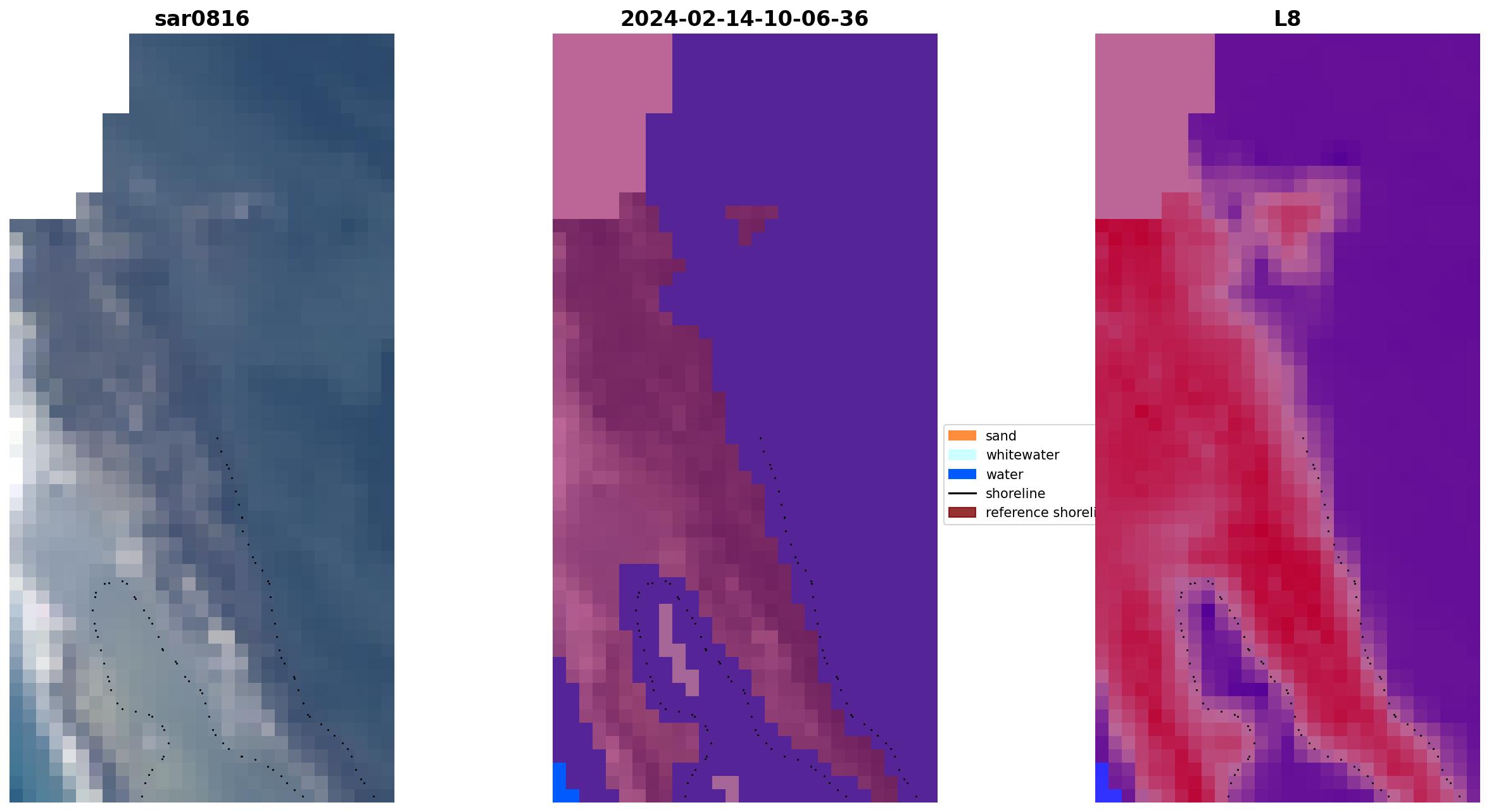 sar0816

2024-02-14-10-06-36

L8

sand
whitewater
water
shoreline
reference shoreli